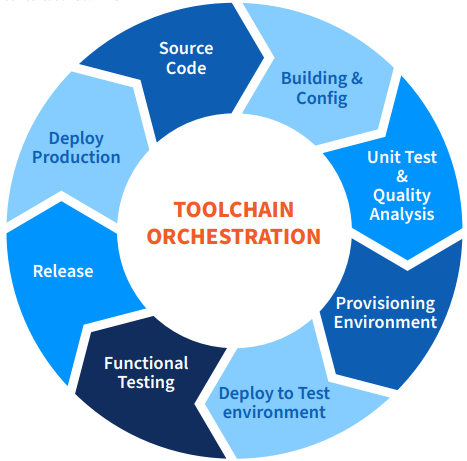 TOOLCHAIN ORCHESTRATION

Source Code

Building & Config

Unit Test & Quality Analysis

Provisioning Environment

Deploy to Test environment

Functional Testing

Release

Deploy Production